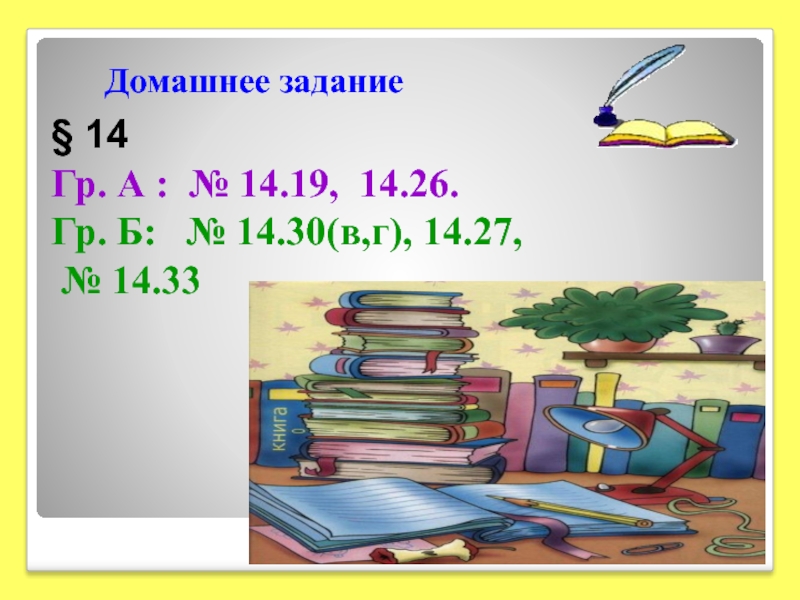 Домашнее задание

§ 14

Гр. А : № 14.19, 14.26.

Гр. Б: № 14.30(в,г), 14.27,

№ 14.33

книга